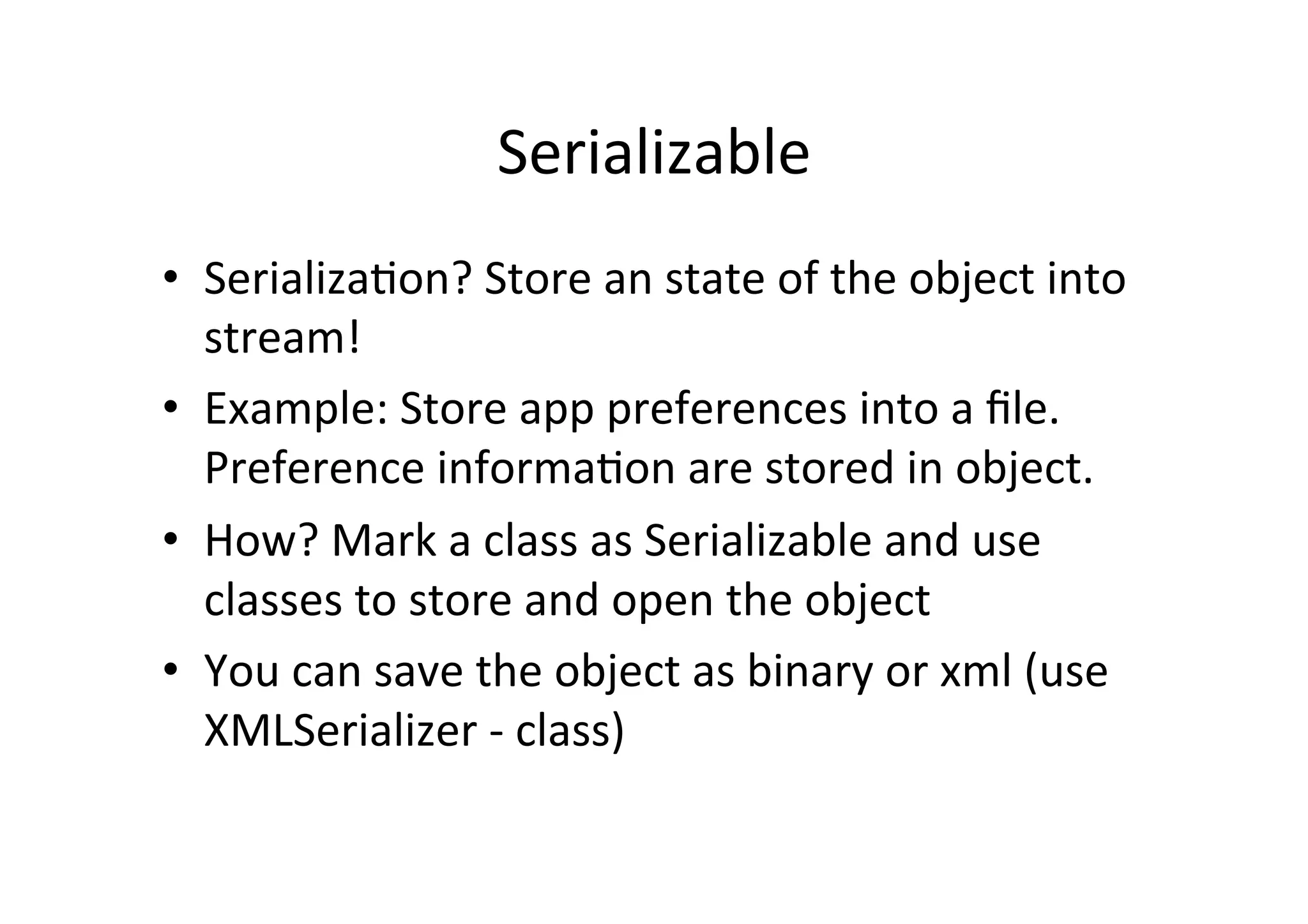 Serializable

• Serialization? Store an state of the object into stream!
• Example: Store app preferences into a file. Preference information are stored in object.
• How? Mark a class as Serializable and use classes to store and open the object
• You can save the object as binary or xml (use XMLSerializer - class)